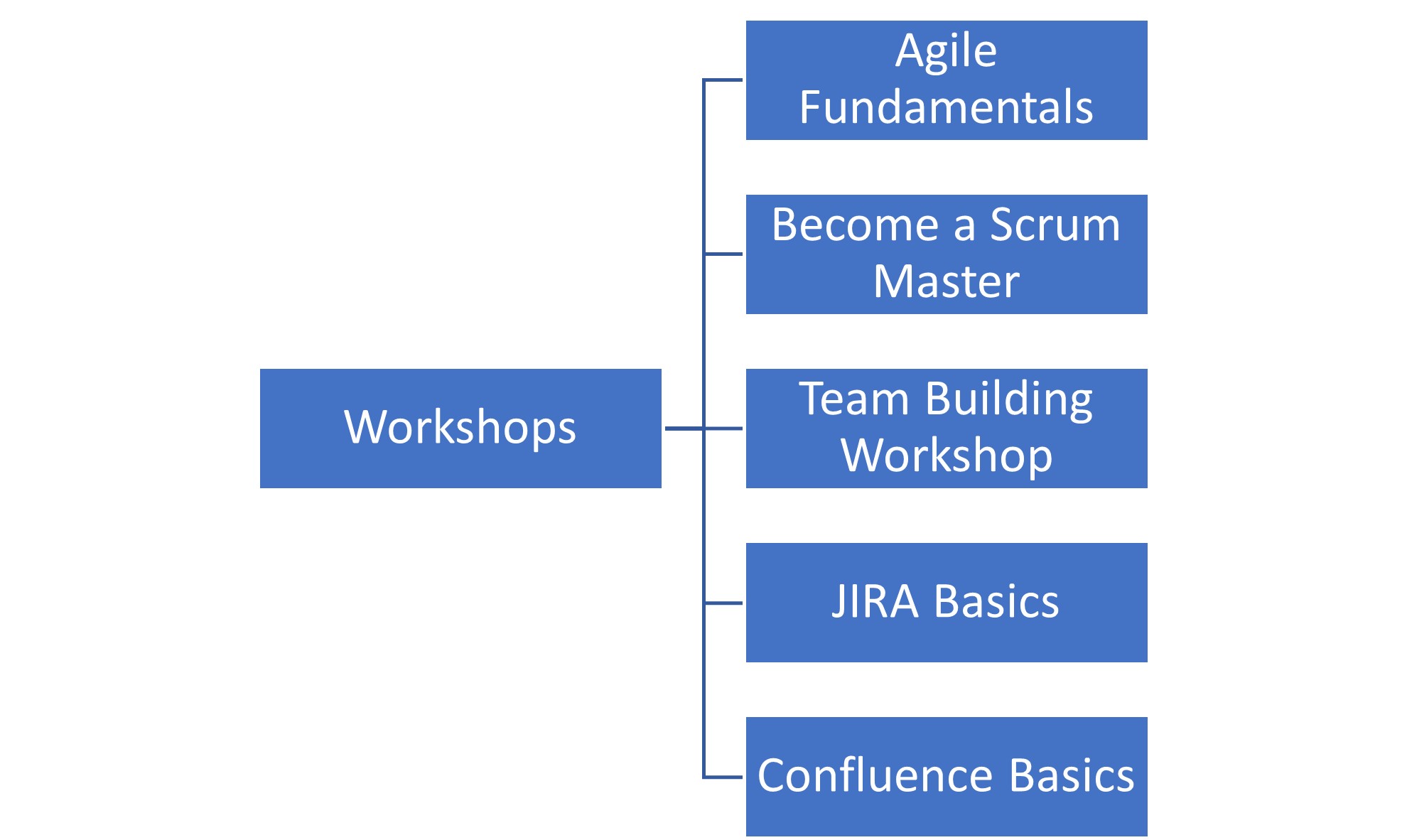 Workshops

Agile Fundamentals

Become a Scrum Master

Team Building Workshop

JIRA Basics

Confluence Basics